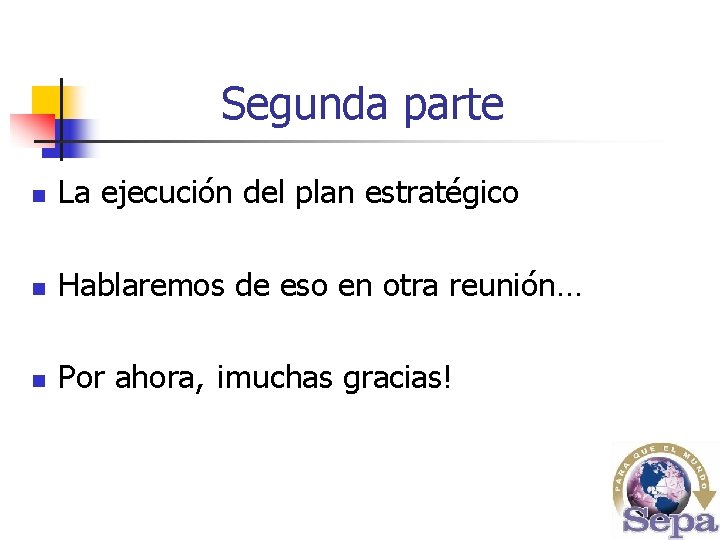 Segunda parte

La ejecución del plan estratégico

Hablaremos de eso en otra reunión…

Por ahora, ¡muchas gracias!

PARA QUE EL MUNDO
Sepa